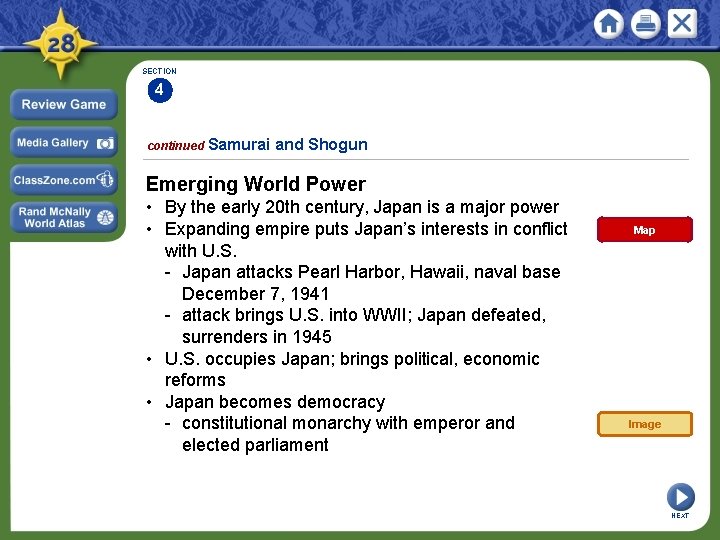 28

Review Game

Media Gallery

ClassZone.com

Rand McNally World Atlas

SECTION
4

continued Samurai and Shogun

Emerging World Power

• By the early 20th century, Japan is a major power
• Expanding empire puts Japan's interests in conflict with U.S.
- Japan attacks Pearl Harbor, Hawaii, naval base December 7, 1941
- attack brings U.S. into WWII; Japan defeated, surrenders in 1945
• U.S. occupies Japan; brings political, economic reforms
• Japan becomes democracy
- constitutional monarchy with emperor and elected parliament

Map

Image

NEXT